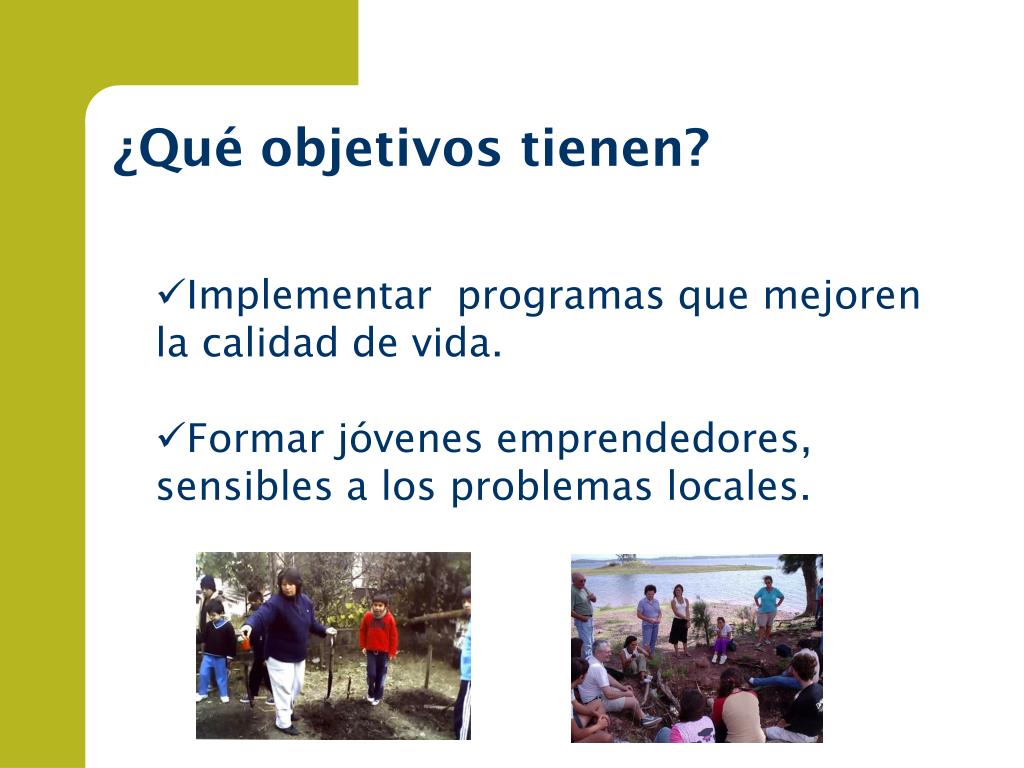 ¿Qué objetivos tienen?

✓Implementar programas que mejoren la calidad de vida.

✓Formar jóvenes emprendedores, sensibles a los problemas locales.